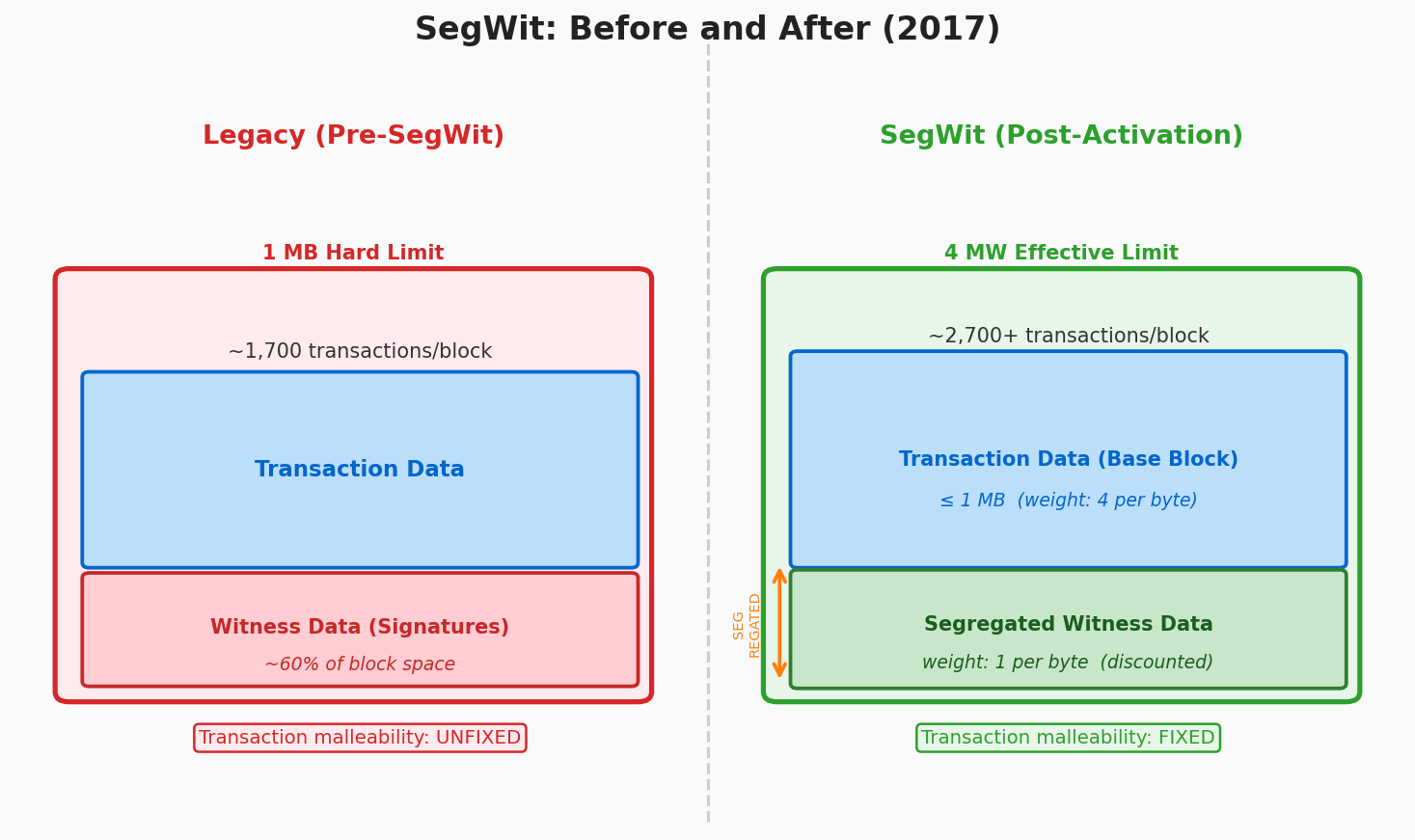 SegWit: Before and After (2017)

Legacy (Pre-SegWit)

1 MB Hard Limit

~1,700 transactions/block

Transaction Data

Witness Data (Signatures)

~60% of block space

Transaction malleability: UNFIXED

SegWit (Post-Activation)

4 MW Effective Limit

~2,700+ transactions/block

Transaction Data (Base Block)

≤ 1 MB (weight: 4 per byte)

SEG REGATED

Segregated Witness Data

weight: 1 per byte (discounted)

Transaction malleability: FIXED